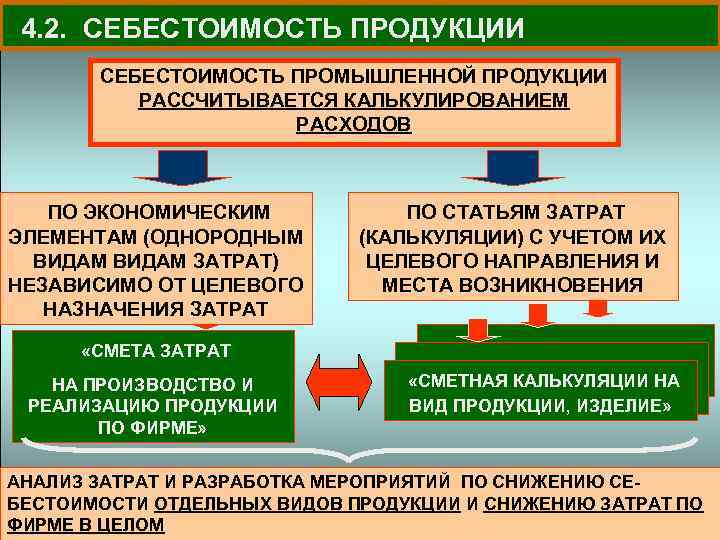 4.2. СЕБЕСТОИМОСТЬ ПРОДУКЦИИ

СЕБЕСТОИМОСТЬ ПРОМЫШЛЕННОЙ ПРОДУКЦИИ РАССЧИТЫВАЕТСЯ КАЛЬКУЛИРОВАНИЕМ РАСХОДОВ

ПО ЭКОНОМИЧЕСКИМ ЭЛЕМЕНТАМ (ОДНОРОДНЫМ ВИДАМ ВИДАМ ЗАТРАТ) НЕЗАВИСИМО ОТ ЦЕЛЕВОГО НАЗНАЧЕНИЯ ЗАТРАТ

ПО СТАТЬЯМ ЗАТРАТ (КАЛЬКУЛЯЦИИ) С УЧЕТОМ ИХ ЦЕЛЕВОГО НАПРАВЛЕНИЯ И МЕСТА ВОЗНИКНОВЕНИЯ

«СМЕТА ЗАТРАТ

НА ПРОИЗВОДСТВО И РЕАЛИЗАЦИЮ ПРОДУКЦИИ ПО ФИРМЕ»

«СМЕТНАЯ КАЛЬКУЛЯЦИИ НА ВИД ПРОДУКЦИИ, ИЗДЕЛИЕ»

АНАЛИЗ ЗАТРАТ И РАЗРАБОТКА МЕРОПРИЯТИЙ ПО СНИЖЕНИЮ СЕБЕСТОИМОСТИ ОТДЕЛЬНЫХ ВИДОВ ПРОДУКЦИИ И СНИЖЕНИЮ ЗАТРАТ ПО ФИРМЕ В ЦЕЛОМ